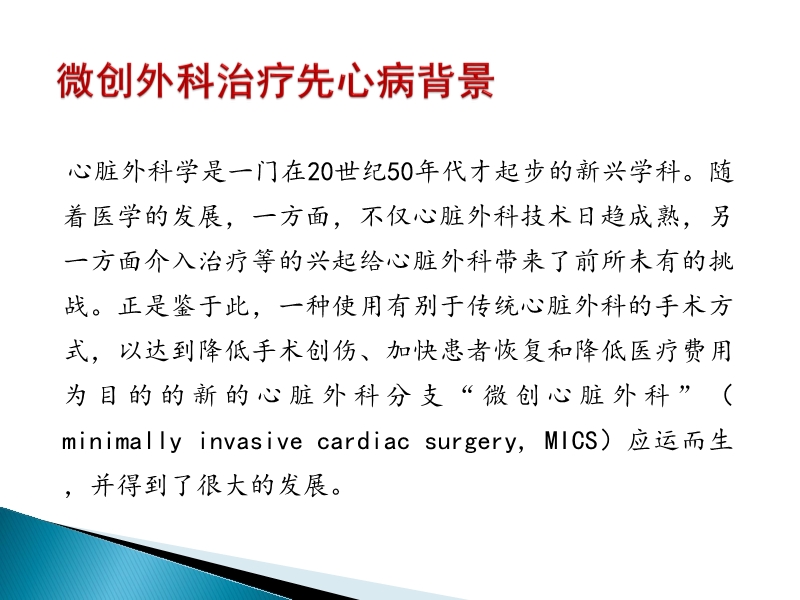 微创外科治疗先心病背景

心脏外科学是一门在20世纪50年代才起步的新兴学科。随着医学的发展，一方面，不仅心脏外科技术日趋成熟，另一方面介入治疗等的兴起给心脏外科带来了前所未有的挑战。正是鉴于此，一种使用有别于传统心脏外科的手术方式，以达到降低手术创伤、加快患者恢复和降低医疗费用为目的的新的心脏外科分支“微创心脏外科”（minimally invasive cardiac surgery, MICS）应运而生，并得到了很大的发展。